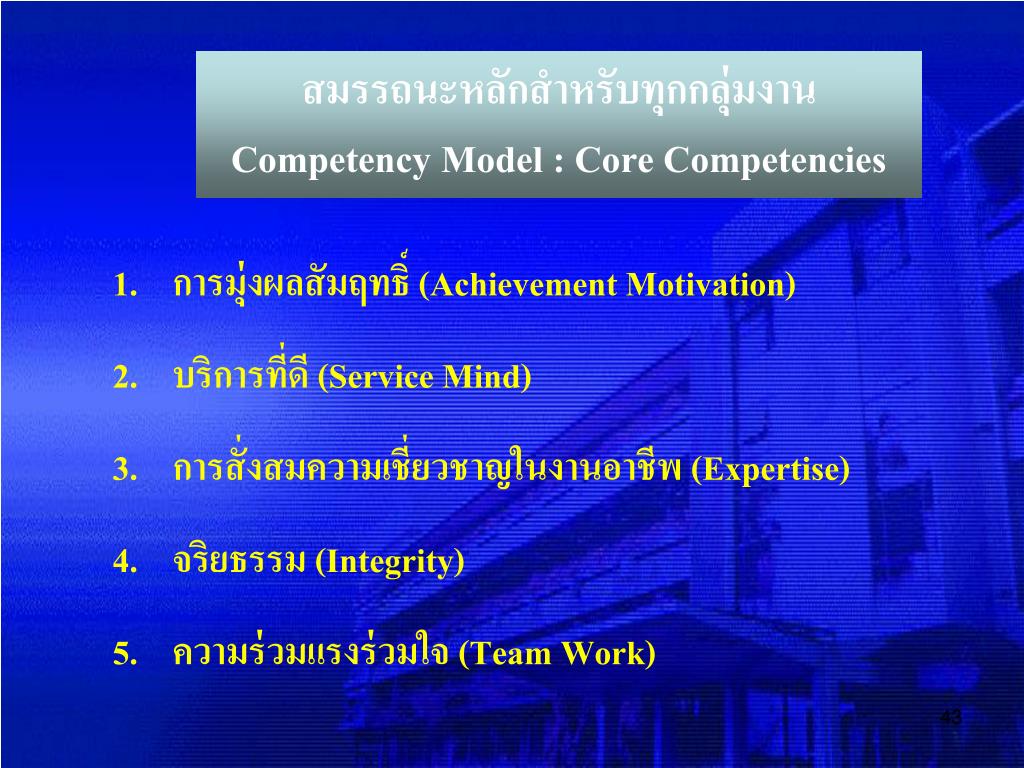 สมรรถนะหลักสำหรับทุกกลุ่มงาน
Competency Model : Core Competencies

1. การมุ่งผลสัมฤทธิ์ (Achievement Motivation)

2. บริการที่ดี (Service Mind)

3. การสั่งสมความเชี่ยวชาญในงานอาชีพ (Expertise)

4. จริยธรรม (Integrity)

5. ความร่วมแรงร่วมใจ (Team Work)

43